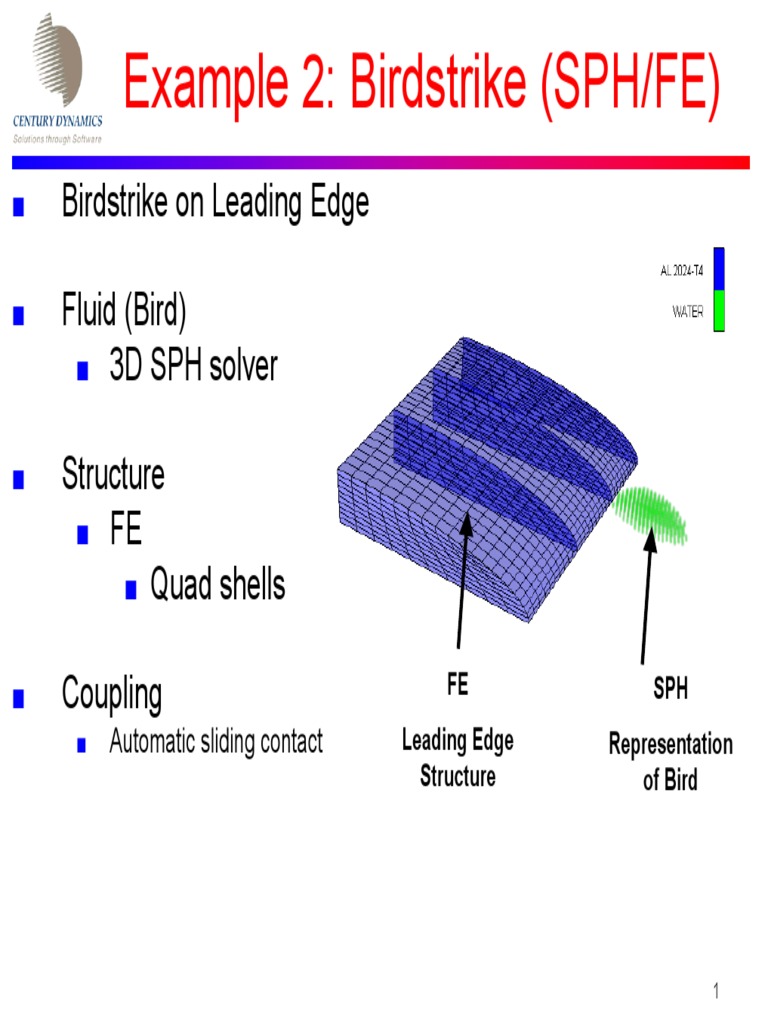 CENTURY DYNAMICS
Solutions through Software

Example 2: Birdstrike (SPH/FE)

Birdstrike on Leading Edge

Fluid (Bird)
3D SPH solver

Structure
FE
Quad shells

Coupling
Automatic sliding contact

AL 2024-T4
WATER

FE
Leading Edge Structure

SPH
Representation of Bird

1